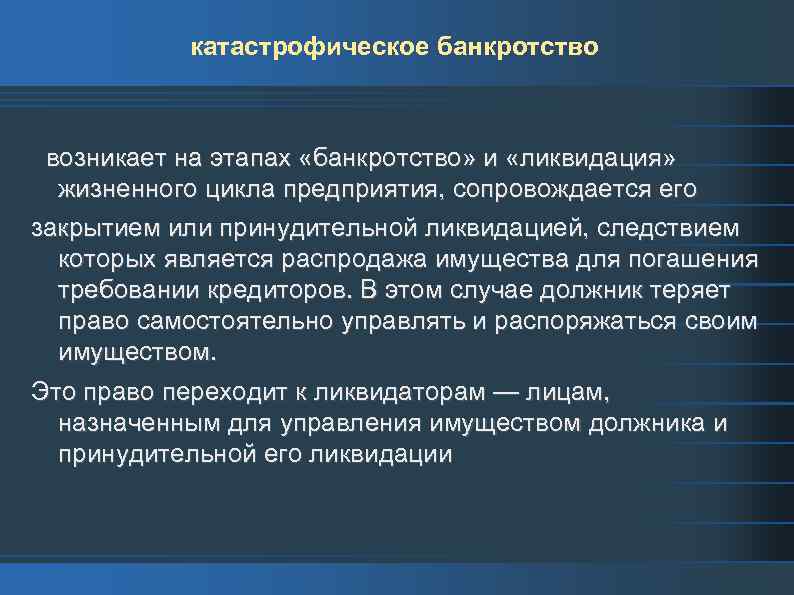 катастрофическое банкротство

возникает на этапах «банкротство» и «ликвидация» жизненного цикла предприятия, сопровождается его

закрытием или принудительной ликвидацией, следствием которых является распродажа имущества для погашения требовании кредиторов. В этом случае должник теряет право самостоятельно управлять и распоряжаться своим имуществом.

Это право переходит к ликвидаторам — лицам, назначенным для управления имуществом должника и принудительной его ликвидации